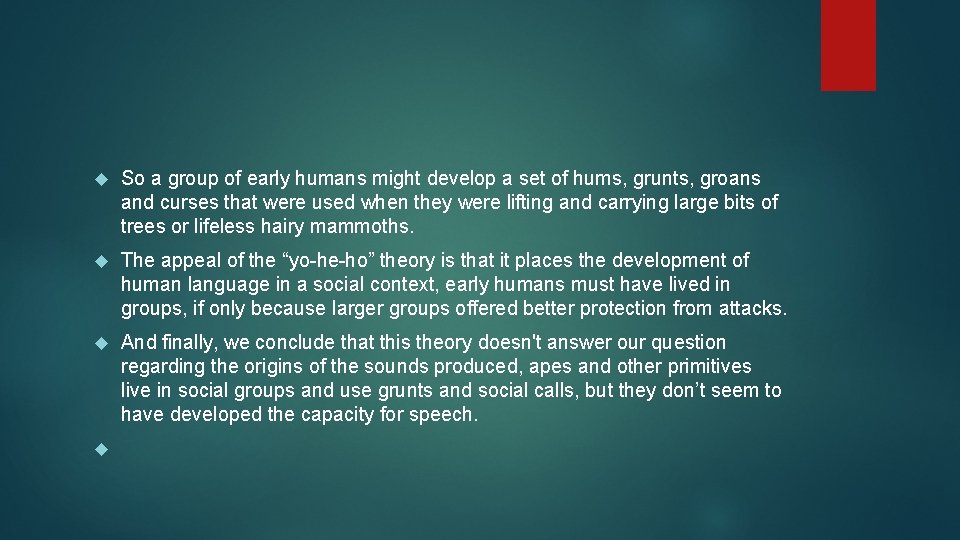 So a group of early humans might develop a set of hums, grunts, groans and curses that were used when they were lifting and carrying large bits of trees or lifeless hairy mammoths.

The appeal of the “yo-he-ho” theory is that it places the development of human language in a social context, early humans must have lived in groups, if only because larger groups offered better protection from attacks.

And finally, we conclude that this theory doesn't answer our question regarding the origins of the sounds produced, apes and other primitives live in social groups and use grunts and social calls, but they don’t seem to have developed the capacity for speech.